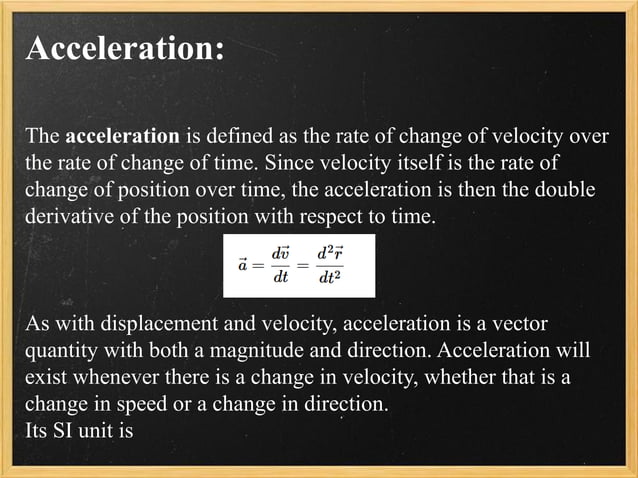 Acceleration:

The acceleration is defined as the rate of change of velocity over the rate of change of time. Since velocity itself is the rate of change of position over time, the acceleration is then the double derivative of the position with respect to time.

$\vec{a} = \frac{d\vec{v}}{dt} = \frac{d^2\vec{r}}{dt^2}$

As with displacement and velocity, acceleration is a vector quantity with both a magnitude and direction. Acceleration will exist whenever there is a change in velocity, whether that is a change in speed or a change in direction.
Its SI unit is